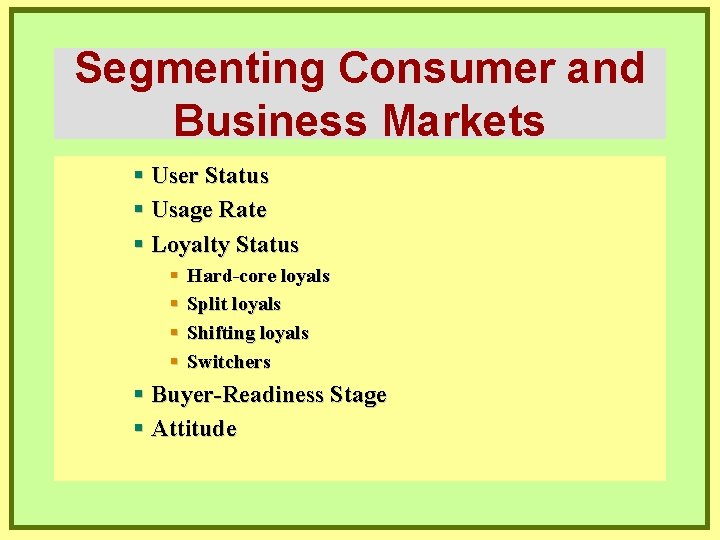 Segmenting Consumer and Business Markets

- User Status
- Usage Rate
- Loyalty Status
  - Hard-core loyals
  - Split loyals
  - Shifting loyals
  - Switchers
- Buyer-Readiness Stage
- Attitude